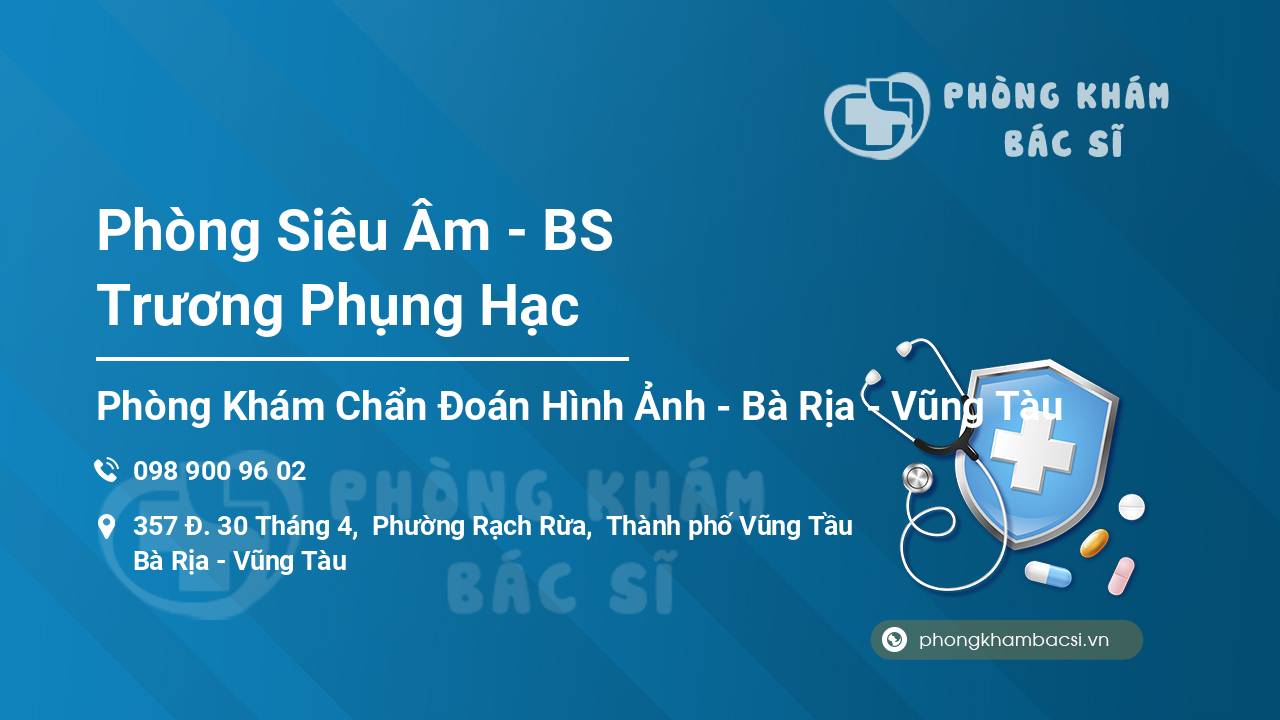 PHÒNG KHÁM BÁC SĨ

Phòng Siêu Âm - BS Trương Phụng Hạc

Phòng Khám Chẩn Đoán Hình Ảnh - Bà Rịa - Vũng Tàu

098 900 96 02

357 Đ. 30 Tháng 4, Phường Rạch Rừa, Thành phố Vũng Tầu Bà Rịa - Vũng Tàu

PHÒNG KHÁM BÁC SĨ

phongkhambacsi.vn